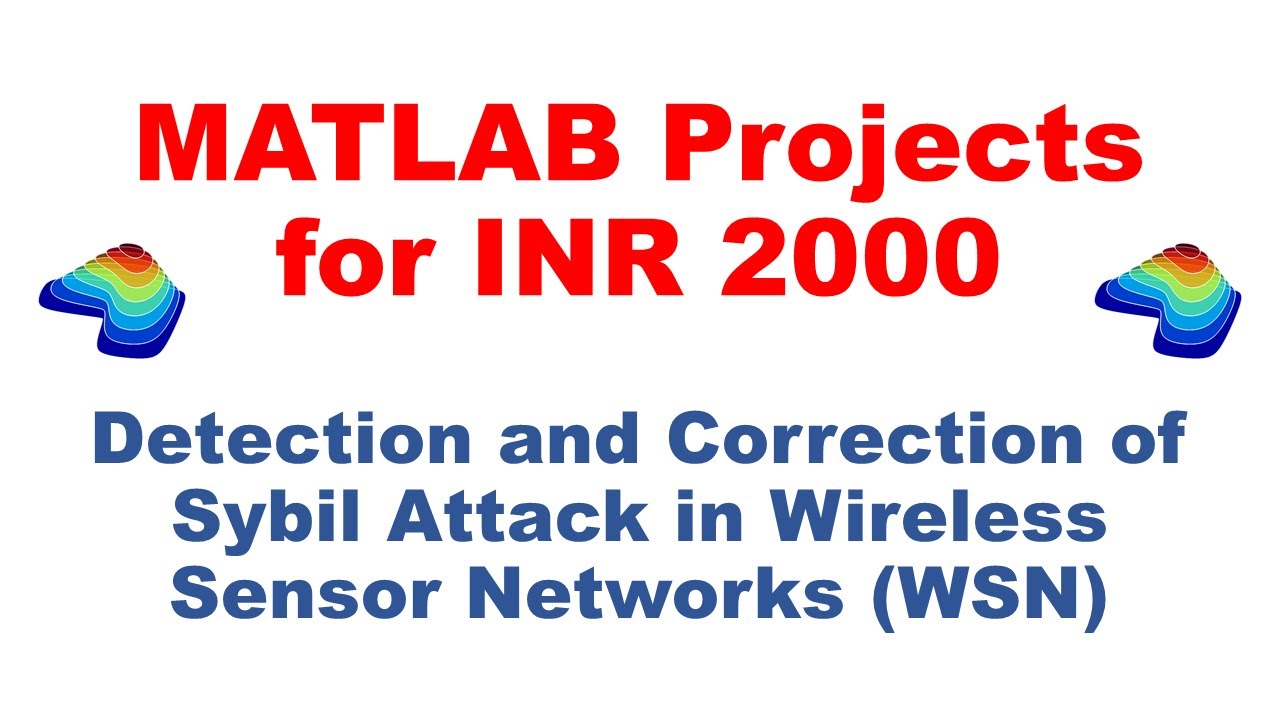 MATLAB Projects for INR 2000

Detection and Correction of Sybil Attack in Wireless Sensor Networks (WSN)